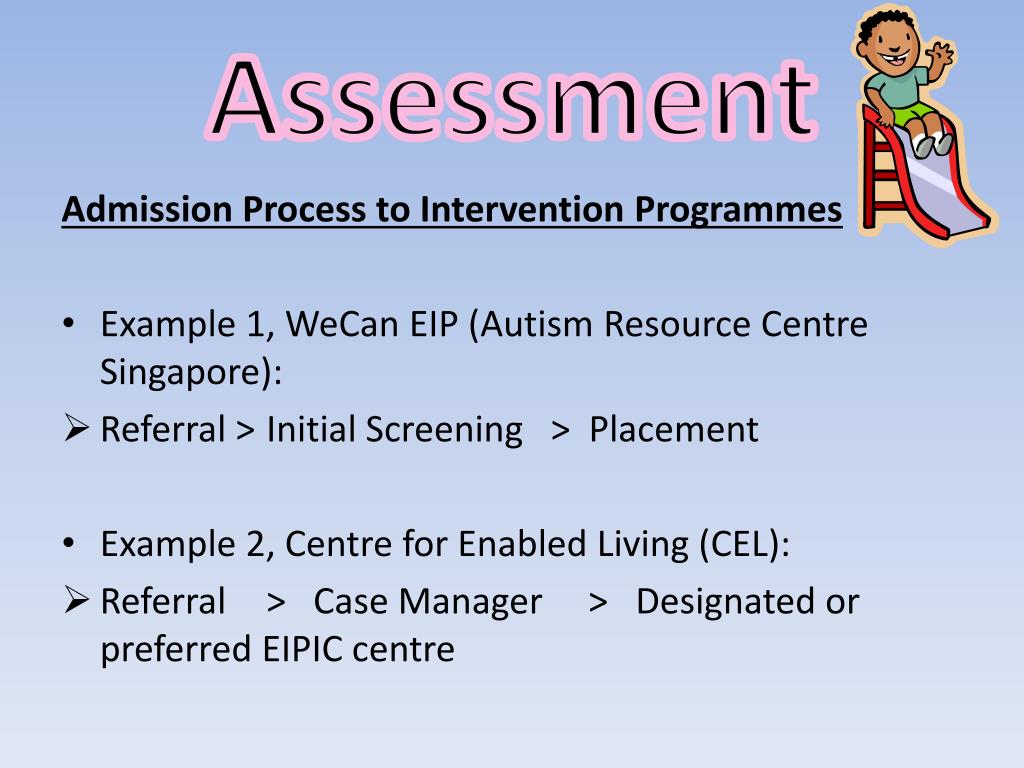 Assessment

Admission Process to Intervention Programmes

• Example 1, WeCan EIP (Autism Resource Centre Singapore):
➢ Referral > Initial Screening > Placement

• Example 2, Centre for Enabled Living (CEL):
➢ Referral > Case Manager > Designated or preferred EIPIC centre